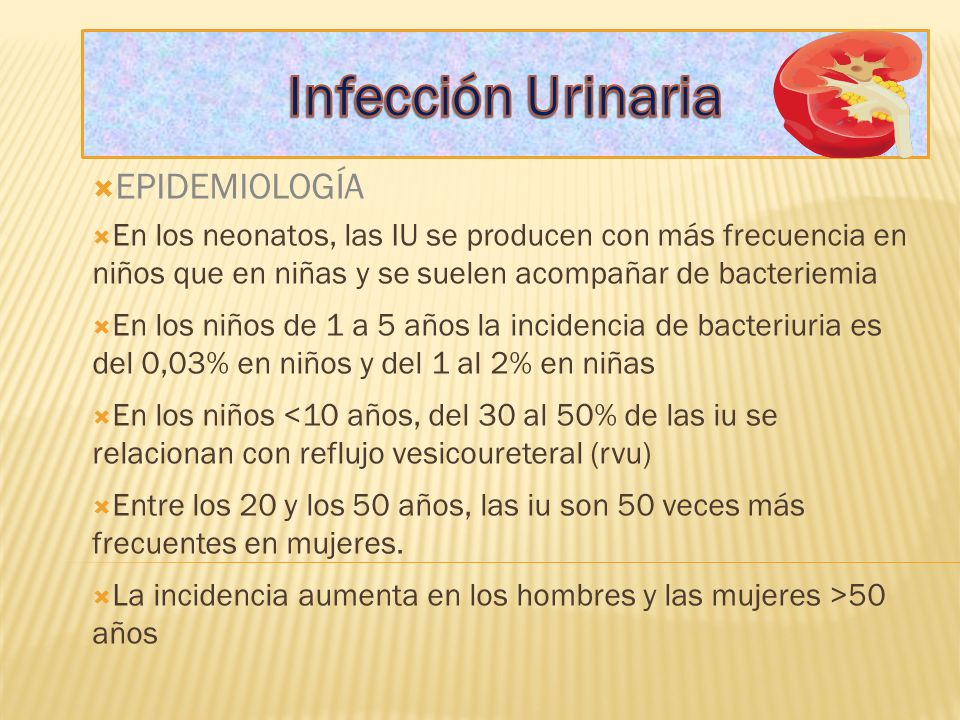 Infección Urinaria

EPIDEMIOLOGÍA

En los neonatos, las IU se producen con más frecuencia en niños que en niñas y se suelen acompañar de bacteriemia

En los niños de 1 a 5 años la incidencia de bacteriuria es del 0,03% en niños y del 1 al 2% en niñas

En los niños <10 años, del 30 al 50% de las iu se relacionan con reflujo vesicoureteral (rvu)

Entre los 20 y los 50 años, las iu son 50 veces más frecuentes en mujeres.

La incidencia aumenta en los hombres y las mujeres >50 años